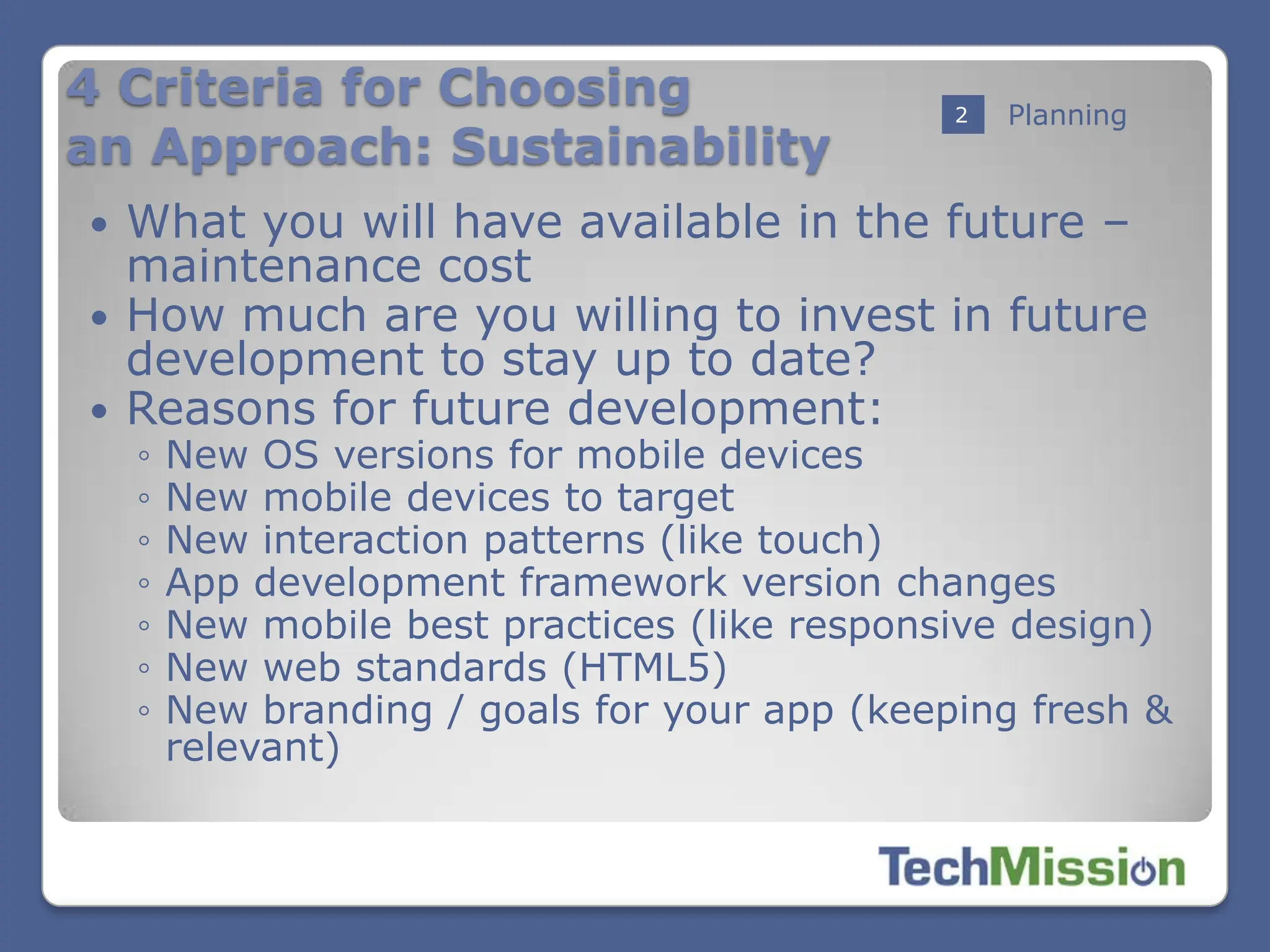 4 Criteria for Choosing an Approach: Sustainability

2 Planning

• What you will have available in the future – maintenance cost
• How much are you willing to invest in future development to stay up to date?
• Reasons for future development:
◦ New OS versions for mobile devices
◦ New mobile devices to target
◦ New interaction patterns (like touch)
◦ App development framework version changes
◦ New mobile best practices (like responsive design)
◦ New web standards (HTML5)
◦ New branding / goals for your app (keeping fresh & relevant)

TechMission